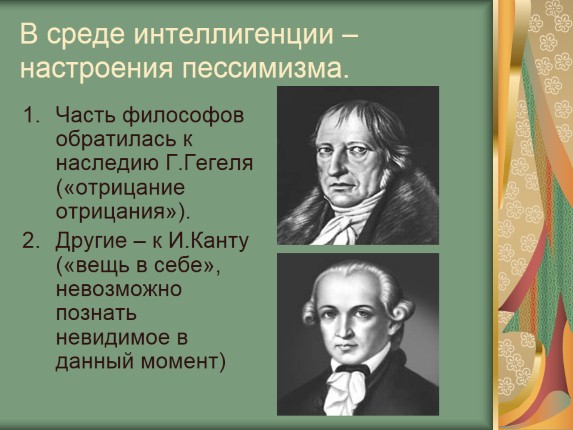 В среде интеллигенции – настроения пессимизма.

1. Часть философов обратилась к наследию Г.Гегеля («отрицание отрицания»).
2. Другие – к И.Канту («вещь в себе», невозможно познать невидимое в данный момент)